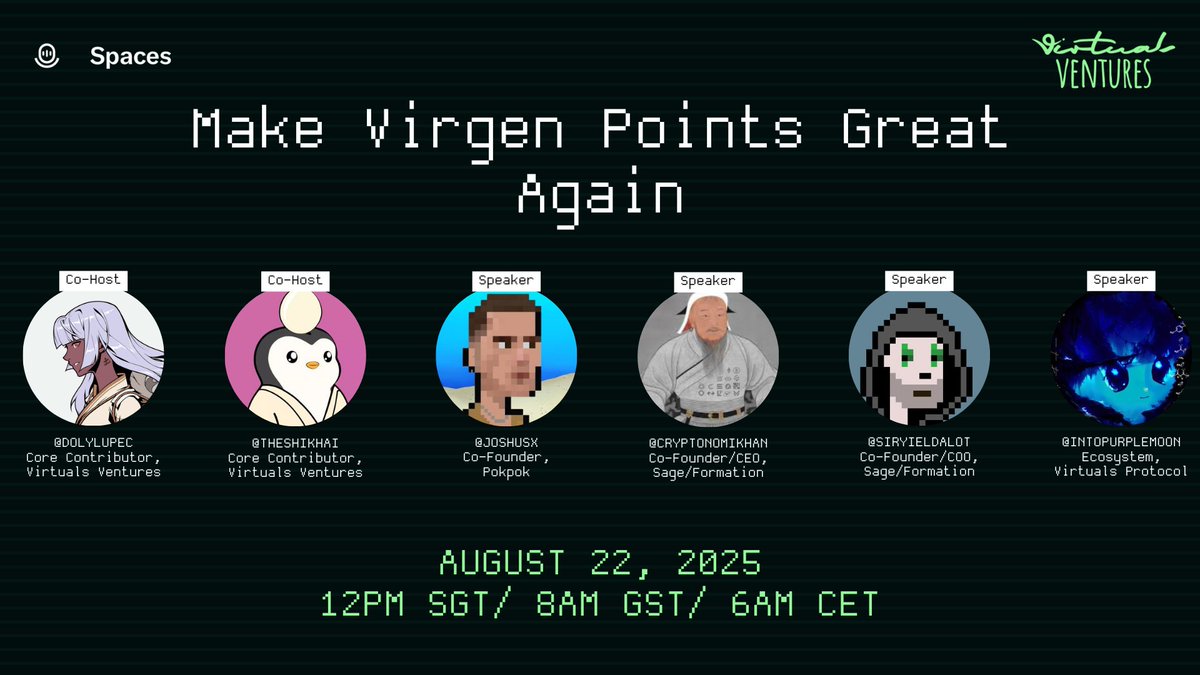 Spaces

Virtual VENTURES

Make Virgen Points Great Again

Co-Host
@DOLYLUPEC
Core Contributor, Virtuals Ventures

Co-Host
@THESHIKHAI
Core Contributor, Virtuals Ventures

Speaker
@JOSHUSX
Co-Founder, Pokpok

Speaker
@CRYPTONOMIKHAN
Co-Founder/CEO, Sage/Formation

Speaker
@SIRYIELDALOT
Co-Founder/COO, Sage/Formation

Speaker
@INTOPURPLEMOON
Ecosystem, Virtuals Protocol

AUGUST 22, 2025
12PM SGT/ 8AM GST/ 6AM CET